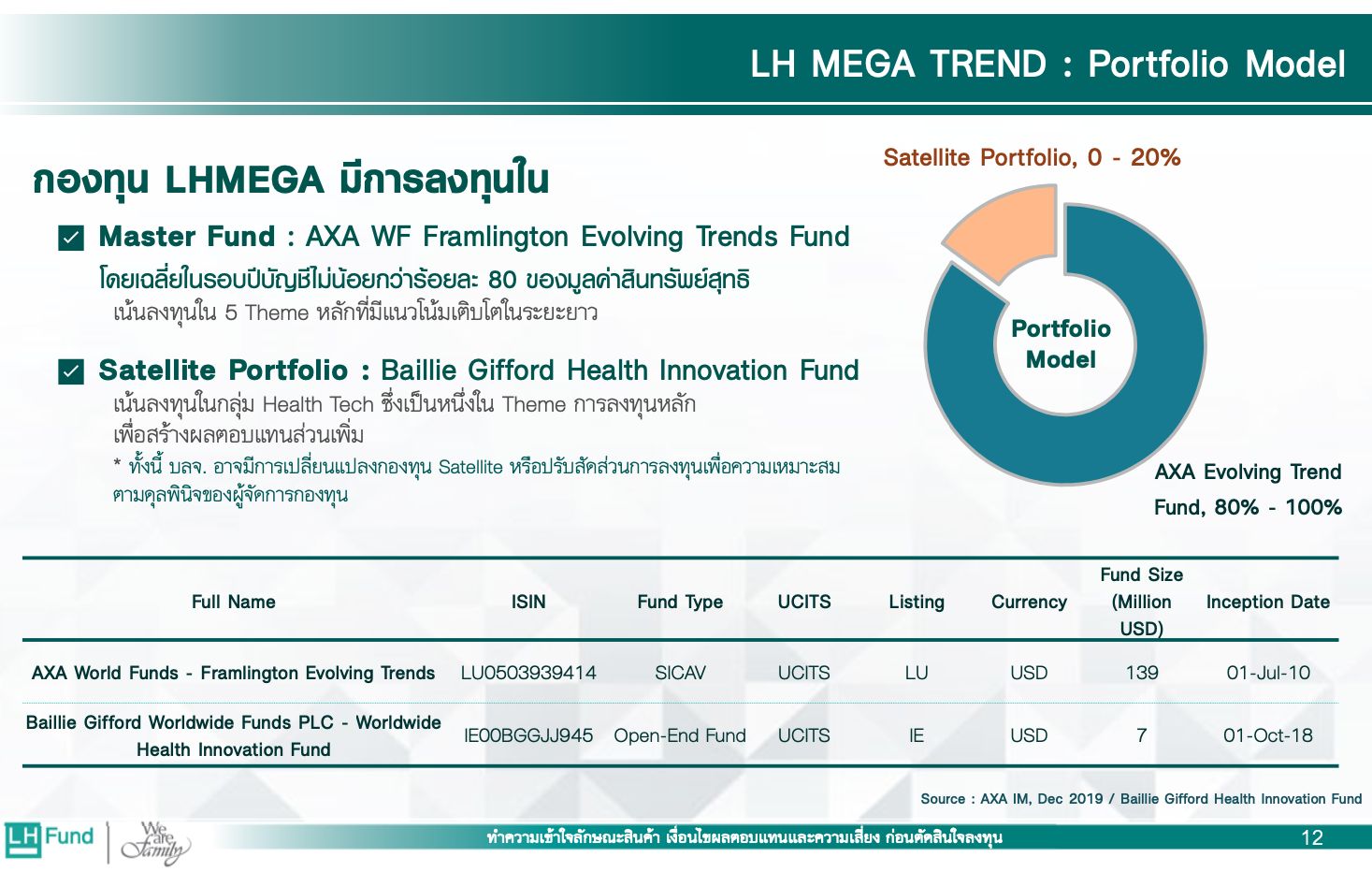 LH MEGA TREND : Portfolio Model

กองทุน LHMEGA มีการลงทุนใน

Master Fund : AXA WF Framlington Evolving Trends Fund

โดยเฉลี่ยในรอบปีบัญชีไม่น้อยกว่าร้อยละ 80 ของมูลค่าสินทรัพย์สุทธิ

เน้นลงทุนใน 5 Theme หลักที่มีแนวโน้มเติบโตในระยะยาว

Satellite Portfolio : Baillie Gifford Health Innovation Fund

เน้นลงทุนในกลุ่ม Health Tech ซึ่งเป็นหนึ่งใน Theme การลงทุนหลัก เพื่อสร้างผลตอบแทนส่วนเพิ่ม

* ทั้งนี้ บลจ. อาจมีการเปลี่ยนแปลงกองทุน Satellite หรือปรับสัดส่วนการลงทุนเพื่อความเหมาะสม ตามดุลพินิจของผู้จัดการกองทุน

Satellite Portfolio, 0 - 20%

Portfolio Model

AXA Evolving Trend Fund, 80% - 100%

| Full Name | ISIN | Fund Type | UCITS | Listing | Currency | Fund Size (Million USD) | Inception Date |
|---|---|---|---|---|---|---|---|
| AXA World Funds - Framlington Evolving Trends | LU0503939414 | SICAV | UCITS | LU | USD | 139 | 01-Jul-10 |
| Baillie Gifford Worldwide Funds PLC - Worldwide Health Innovation Fund | IE00BGGJJ945 | Open-End Fund | UCITS | IE | USD | 7 | 01-Oct-18 |

Source : AXA IM, Dec 2019 / Baillie Gifford Health Innovation Fund

LH Fund We are Family

ทำความเข้าใจลักษณะสินค้า เงื่อนไขผลตอบแทนและความเสี่ยง ก่อนตัดสินใจลงทุน

12